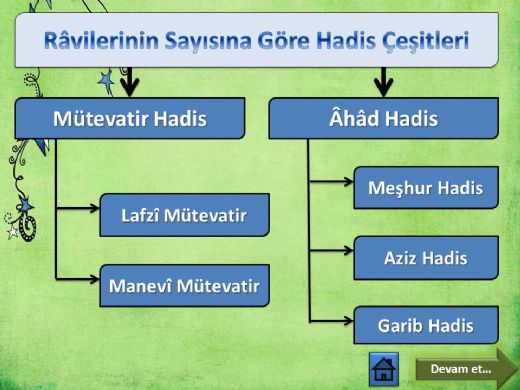 Râvilerinin Sayısına Göre Hadis Çeşitleri

Mütevatir Hadis

Lafzî Mütevatir

Manevî Mütevatir

Âhâd Hadis

Meşhur Hadis

Aziz Hadis

Garib Hadis

Devam et...